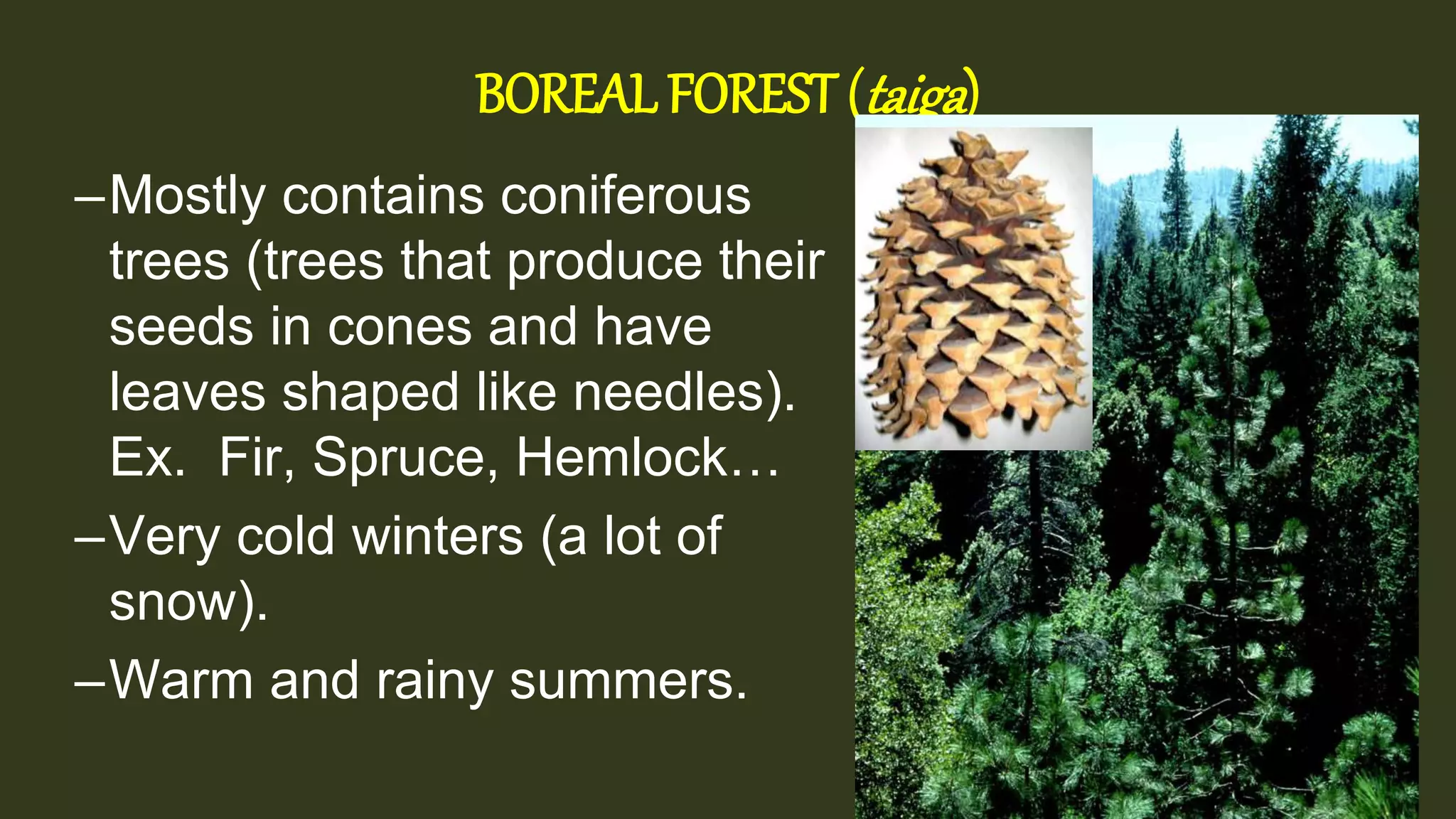 BOREAL FOREST (taiga)

–Mostly contains coniferous trees (trees that produce their seeds in cones and have leaves shaped like needles). Ex. Fir, Spruce, Hemlock…

–Very cold winters (a lot of snow).

–Warm and rainy summers.